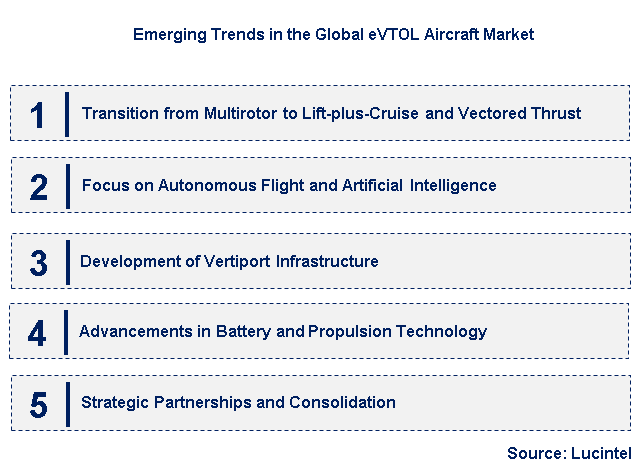 Emerging Trends in the Global eVTOL Aircraft Market

1 Transition from Multirotor to Lift-plus-Cruise and Vectored Thrust

2 Focus on Autonomous Flight and Artificial Intelligence

3 Development of Vertiport Infrastructure

4 Advancements in Battery and Propulsion Technology

5 Strategic Partnerships and Consolidation

Source: Lucintel